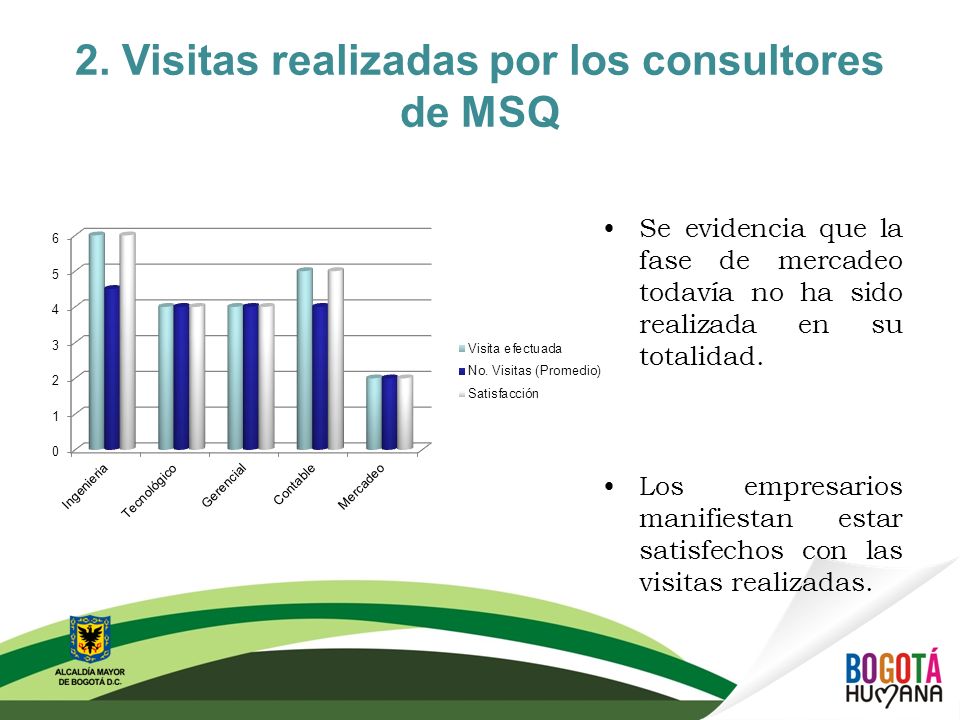 2. Visitas realizadas por los consultores de MSQ

6
5
4
3
2
1
0

Ingenieria
Tecnológico
Gerencial
Contable
Mercadeo

Visita efectuada
No. Visitas (Promedio)
Satisfacción

• Se evidencia que la fase de mercadeo todavía no ha sido realizada en su totalidad.

• Los empresarios manifiestan estar satisfechos con las visitas realizadas.

ALCALDÍA MAYOR DE BOGOTÁ D.C.

BOGOTÁ HUMANA